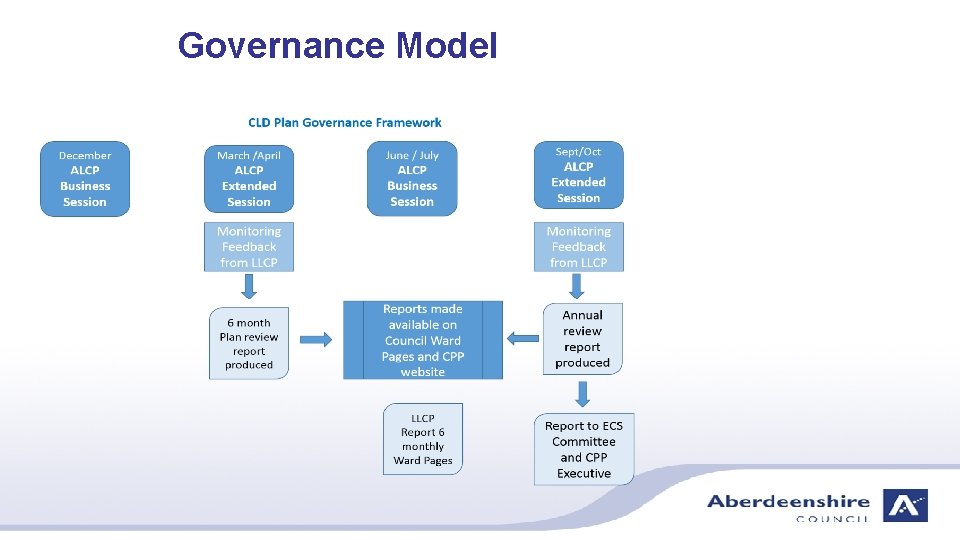 Governance Model

CLD Plan Governance Framework

December
ALCP
Business
Session

March /April
ALCP
Extended
Session

June / July
ALCP
Business
Session

Sept/Oct
ALCP
Extended
Session

Monitoring
Feedback
from LLCP

Monitoring
Feedback
from LLCP

6 month
Plan review
report
produced

Reports made
available on
Council Ward
Pages and CPP
website

Annual
review
report
produced

LLCP
Report 6
monthly
Ward Pages

Report to ECS
Committee
and CPP
Executive

Aberdeenshire
COUNCIL